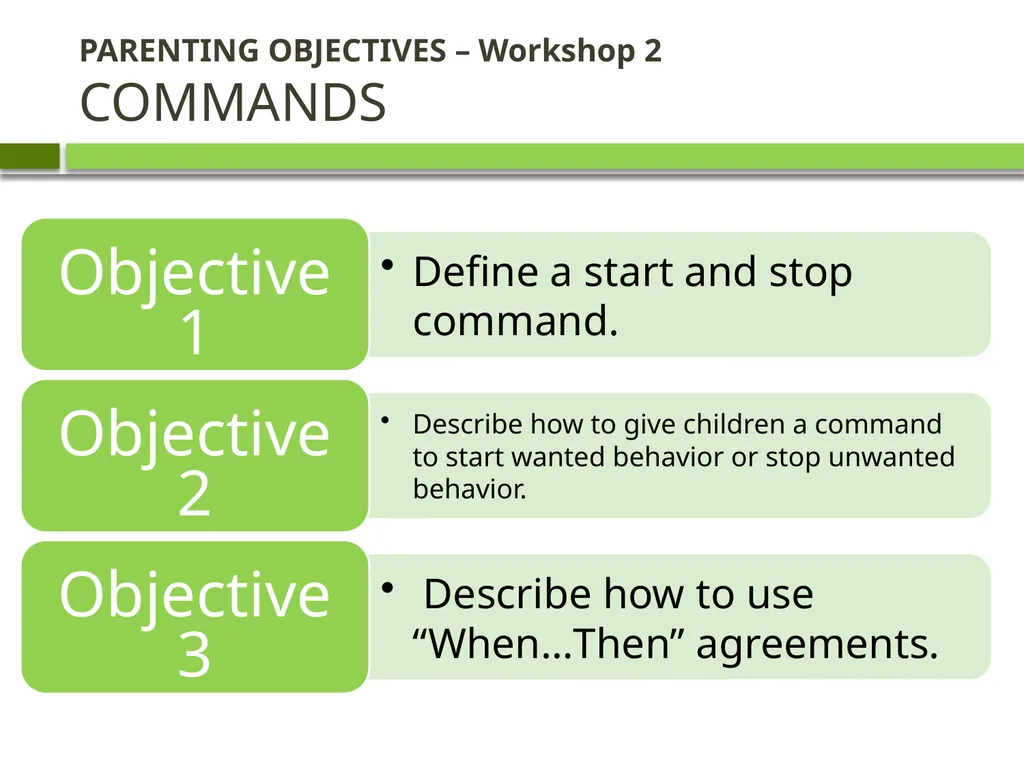 PARENTING OBJECTIVES – Workshop 2
COMMANDS

Objective 1

• Define a start and stop command.

Objective 2

• Describe how to give children a command to start wanted behavior or stop unwanted behavior.

Objective 3

• Describe how to use “When…Then” agreements.